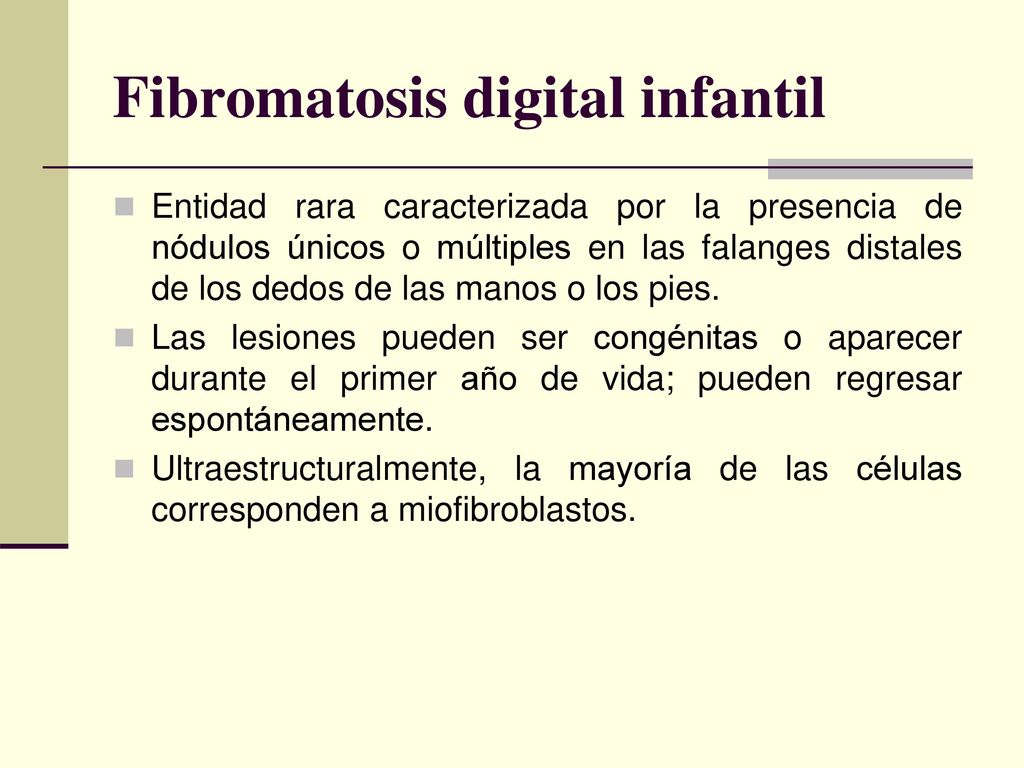 Fibromatosis digital infantil

Entidad rara caracterizada por la presencia de nódulos únicos o múltiples en las falanges distales de los dedos de las manos o los pies.

Las lesiones pueden ser congénitas o aparecer durante el primer año de vida; pueden regresar espontáneamente.

Ultraestructuralmente, la mayoría de las células corresponden a miofibroblastos.